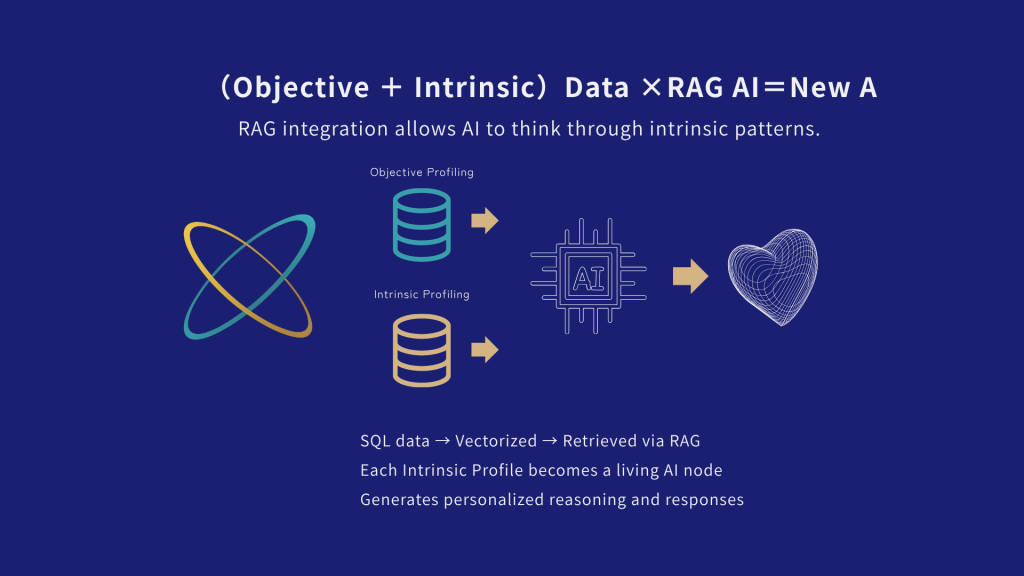 （Objective ＋ Intrinsic）Data ×RAG AI＝New A

RAG integration allows AI to think through intrinsic patterns.

Objective Profiling

Intrinsic Profiling

AI

SQL data → Vectorized → Retrieved via RAG
Each Intrinsic Profile becomes a living AI node
Generates personalized reasoning and responses